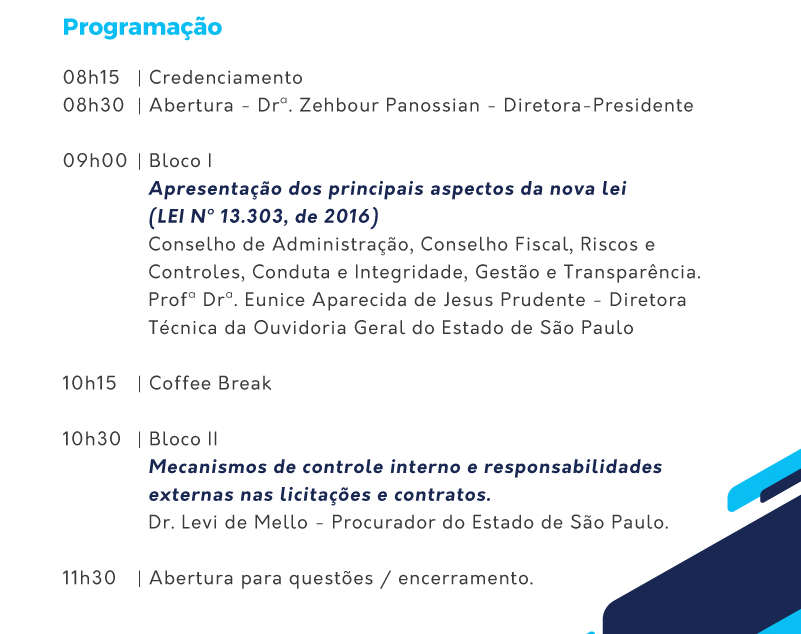 Programação

08h15 | Credenciamento
08h30 | Abertura - Drª. Zehbour Panossian - Diretora-Presidente

09h00 | Bloco I
Apresentação dos principais aspectos da nova lei (LEI Nº 13.303, de 2016)
Conselho de Administração, Conselho Fiscal, Riscos e Controles, Conduta e Integridade, Gestão e Transparência.
Profª Drª. Eunice Aparecida de Jesus Prudente - Diretora Técnica da Ouvidoria Geral do Estado de São Paulo

10h15 | Coffee Break

10h30 | Bloco II
Mecanismos de controle interno e responsabilidades externas nas licitações e contratos.
Dr. Levi de Mello - Procurador do Estado de São Paulo.

11h30 | Abertura para questões / encerramento.